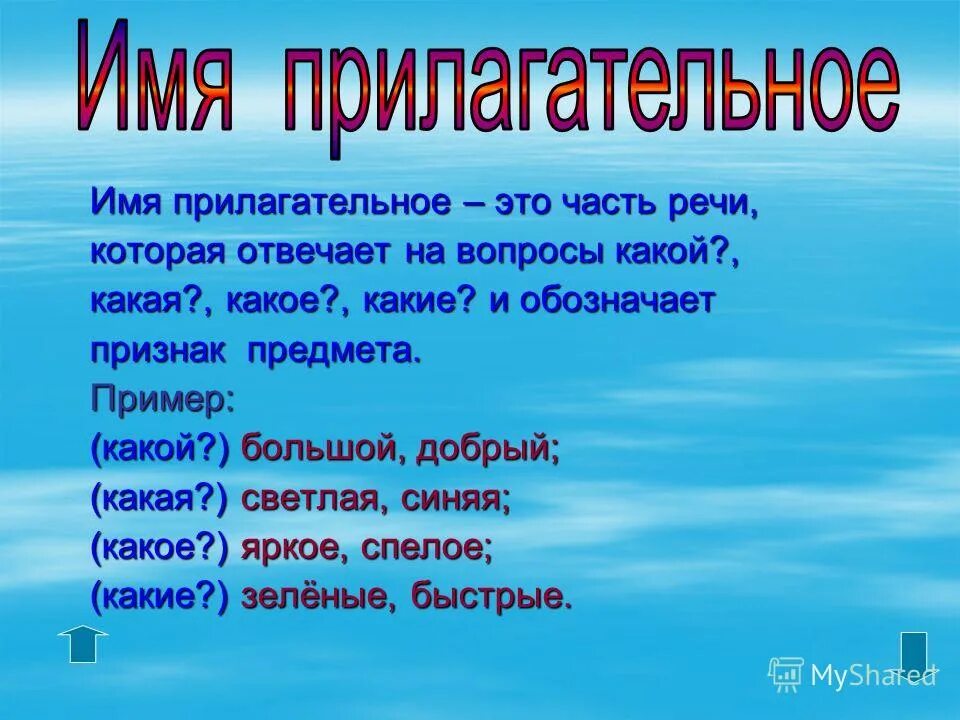 Имя прилагательное

Имя прилагательное – это часть речи, которая отвечает на вопросы какой?, какая?, какое?, какие? и обозначает признак предмета.

Пример:
(какой?) большой, добрый;
(какая?) светлая, синяя;
(какое?) яркое, спелое;
(какие?) зелёные, быстрые.

MyShared